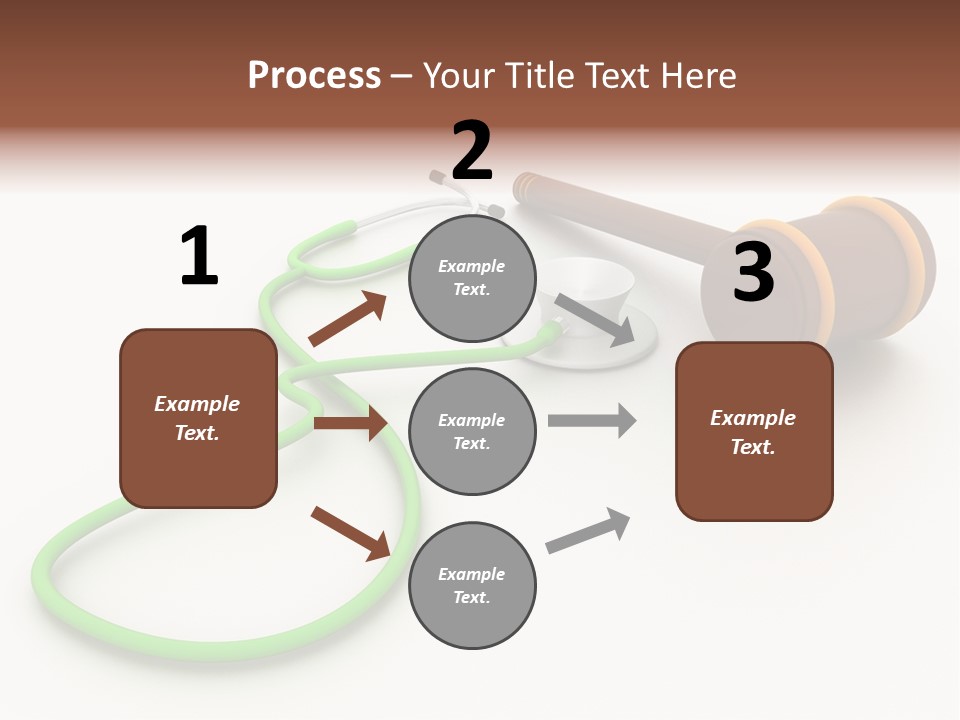 Process – Your Title Text Here

1

Example Text.

2

Example Text.

Example Text.

Example Text.

3

Example Text.